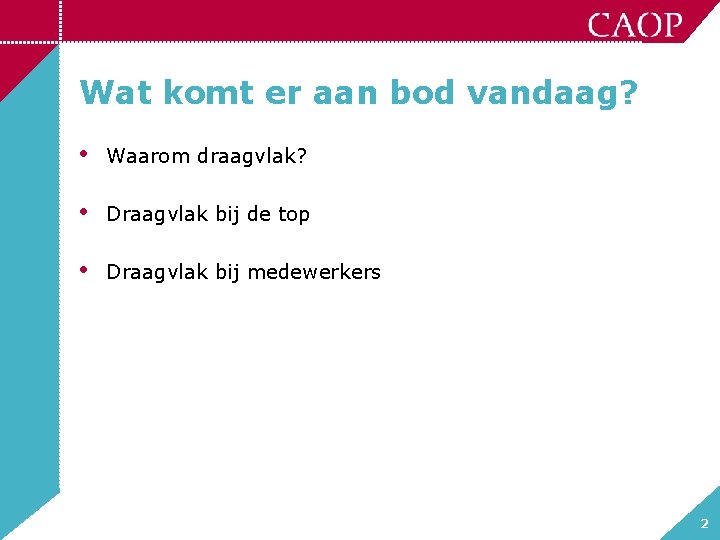 CAOP

Wat komt er aan bod vandaag?

• Waarom draagvlak?

• Draagvlak bij de top

• Draagvlak bij medewerkers

2